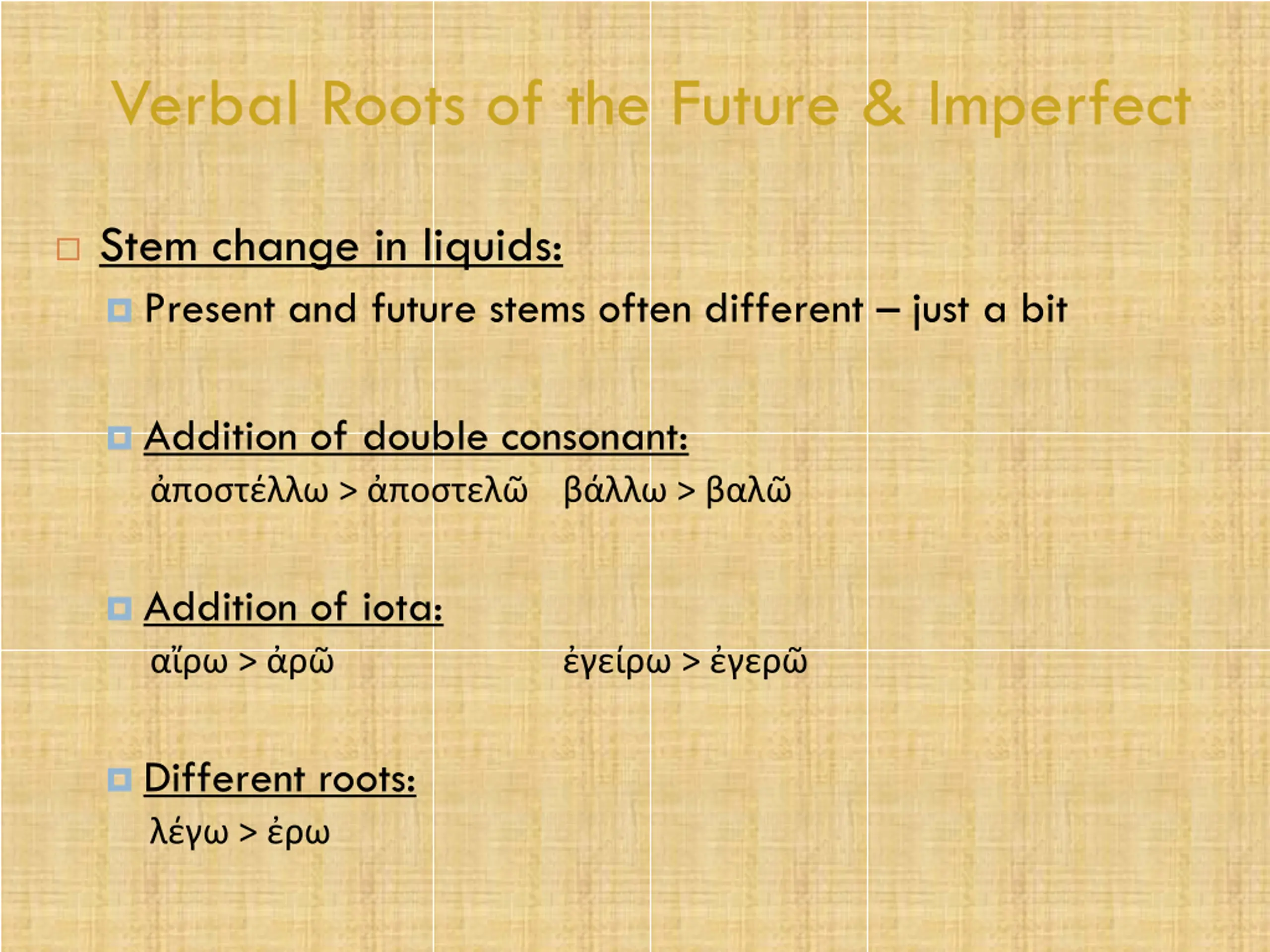 Verbal Roots of the Future & Imperfect

Stem change in liquids:

Present and future stems often different – just a bit

Addition of double consonant:

ἀποστέλλω > ἀποστελῶ βάλλω > βαλῶ

Addition of iota:

αἴρω > ἀρῶ ἐγείρω > ἐγερῶ

Different roots:

λέγω > ἐρω